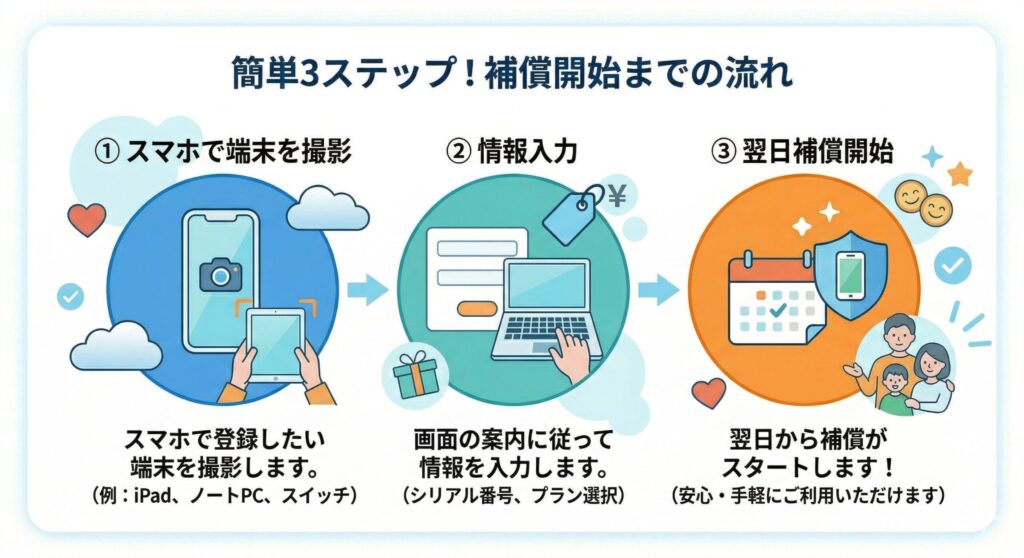 簡単3ステップ！補償開始までの流れ

① スマホで端末を撮影

スマホで登録したい端末を撮影します。
（例：iPad、ノートPC、スイッチ）

② 情報入力

¥

画面の案内に従って情報を入力します。
（シリアル番号、プラン選択）

③ 翌日補償開始

翌日から補償がスタートします！
（安心・手軽にご利用いただけます）